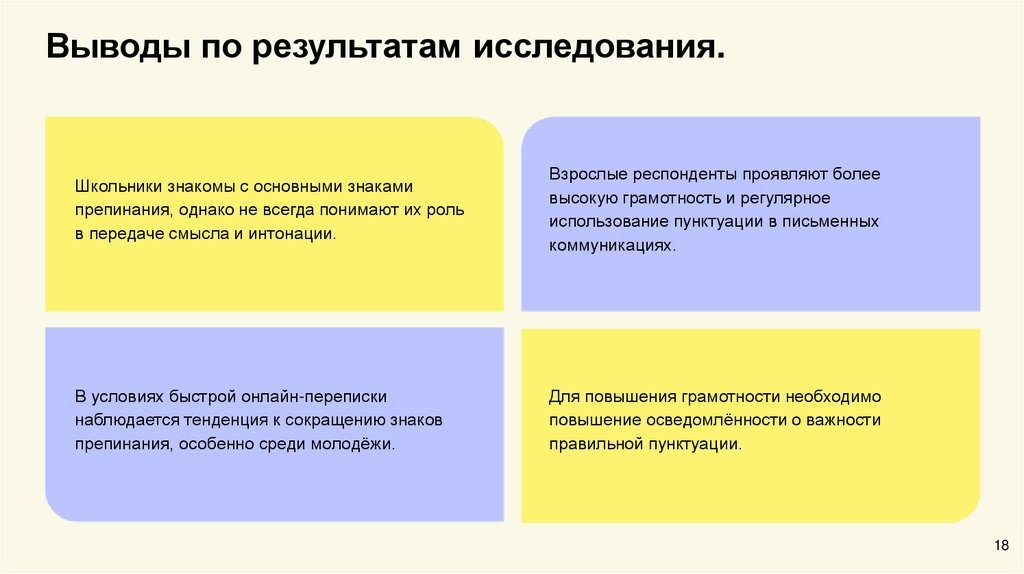 Выводы по результатам исследования.

Школьники знакомы с основными знаками препинания, однако не всегда понимают их роль в передаче смысла и интонации.

Взрослые респонденты проявляют более высокую грамотность и регулярное использование пунктуации в письменных коммуникациях.

В условиях быстрой онлайн-переписки наблюдается тенденция к сокращению знаков препинания, особенно среди молодёжи.

Для повышения грамотности необходимо повышение осведомлённости о важности правильной пунктуации.

18